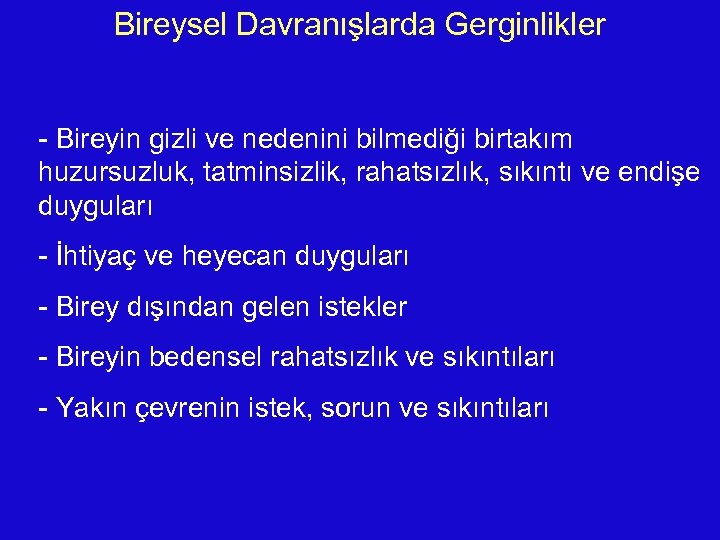 Bireysel Davranışlarda Gerginlikler

- Bireyin gizli ve nedenini bilmediği birtakım huzursuzluk, tatminsizlik, rahatsızlık, sıkıntı ve endişe duyguları

- İhtiyaç ve heyecan duyguları

- Birey dışından gelen istekler

- Bireyin bedensel rahatsızlık ve sıkıntıları

- Yakın çevrenin istek, sorun ve sıkıntıları